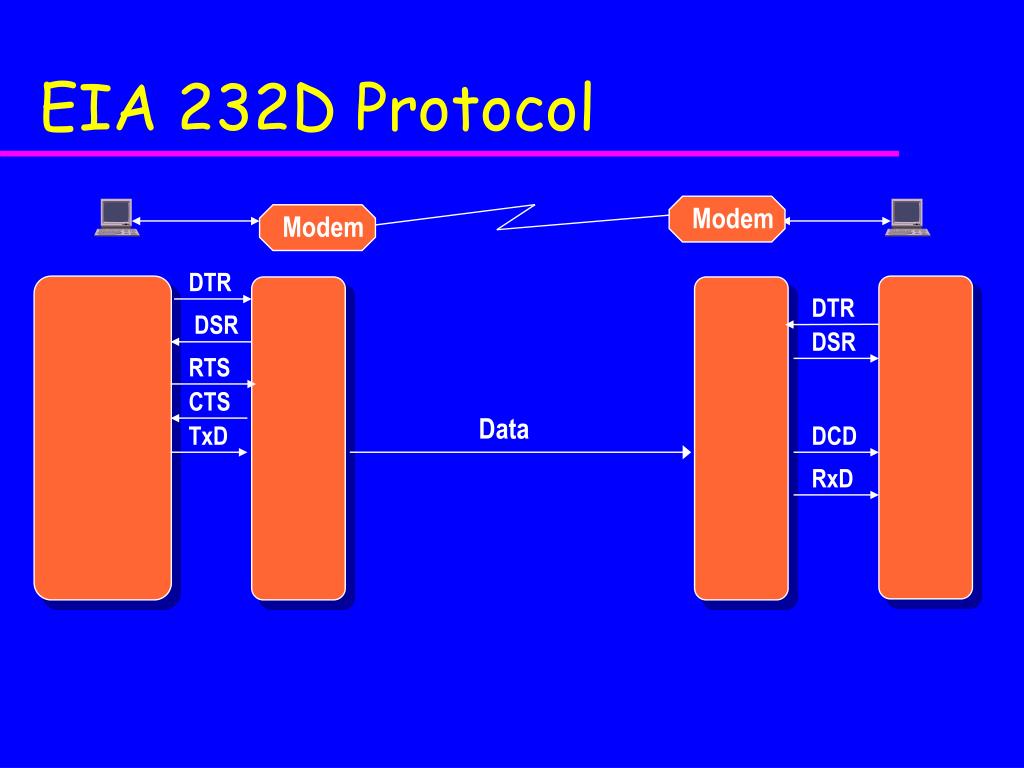 EIA 232D Protocol

Modem

Modem

DTR
DSR
RTS
CTS
TxD

Data

DTR
DSR
DCD
RxD